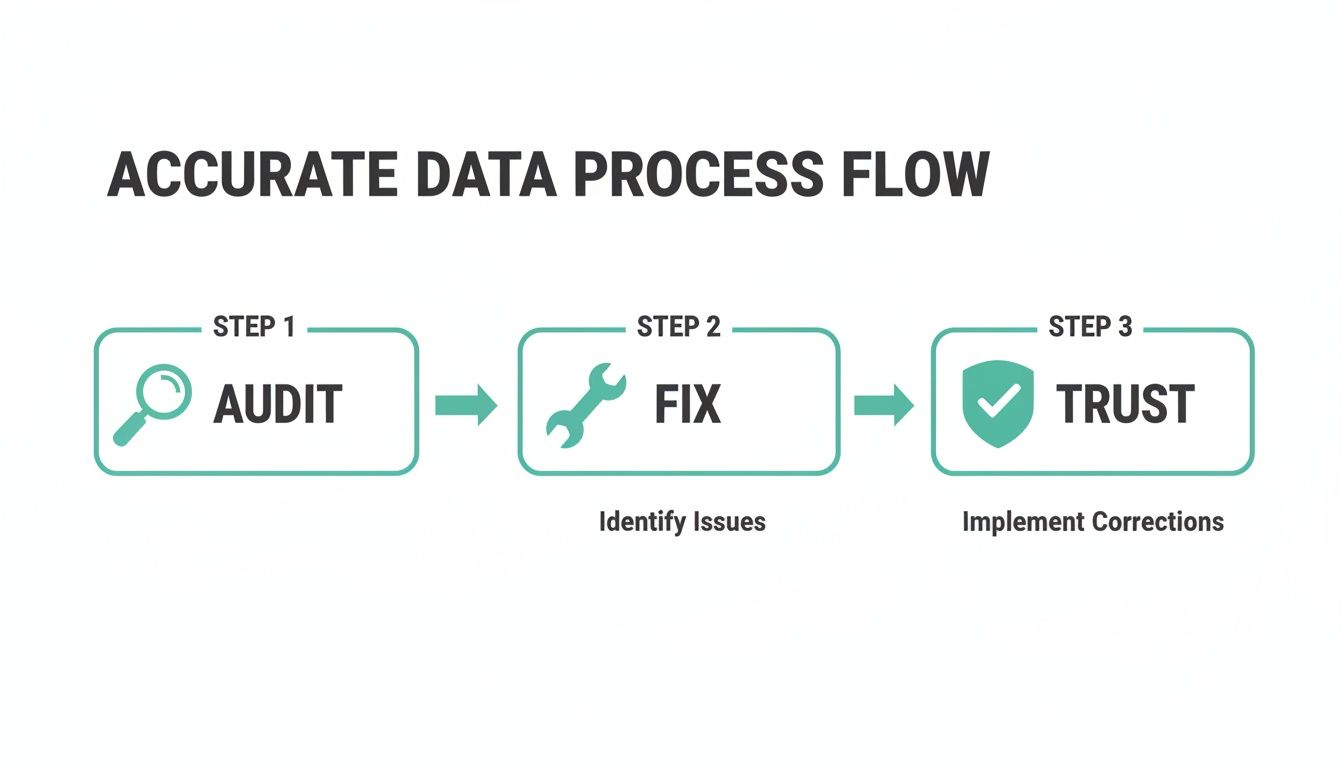 ACCURATE DATA PROCESS FLOW

STEP 1
AUDIT

STEP 2
FIX
Identify Issues

STEP 3
TRUST
Implement Corrections